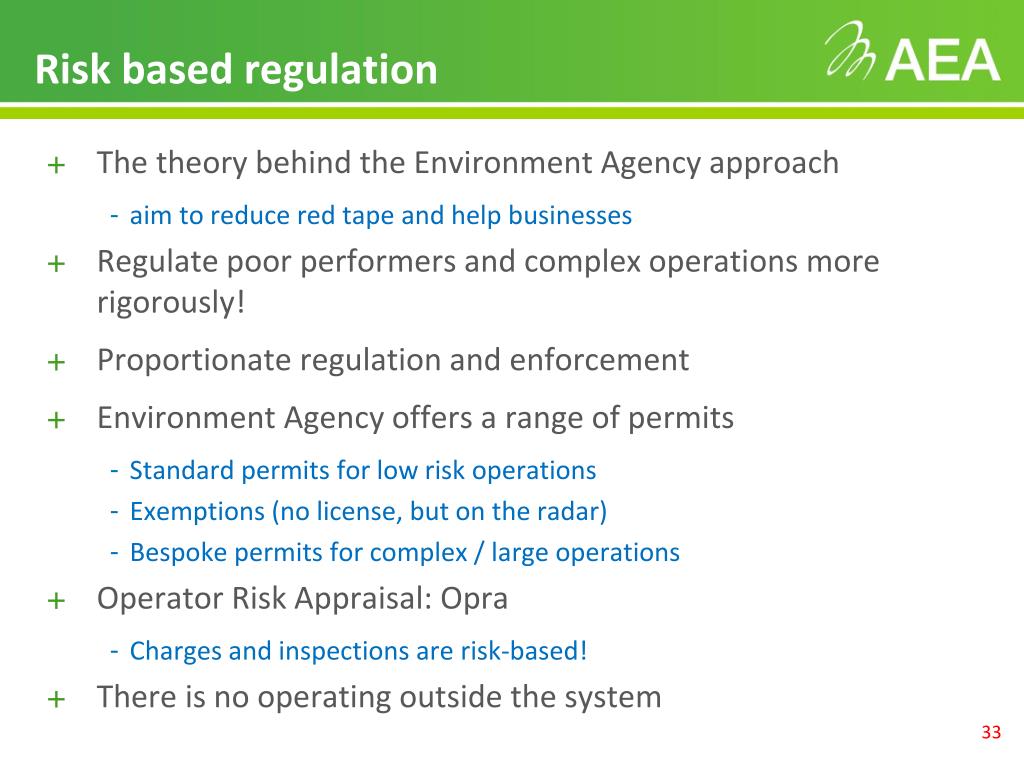 Risk based regulation

AEA

+ The theory behind the Environment Agency approach
- aim to reduce red tape and help businesses

+ Regulate poor performers and complex operations more rigorously!

+ Proportionate regulation and enforcement

+ Environment Agency offers a range of permits
- Standard permits for low risk operations
- Exemptions (no license, but on the radar)
- Bespoke permits for complex / large operations

+ Operator Risk Appraisal: Opra
- Charges and inspections are risk-based!

+ There is no operating outside the system

33